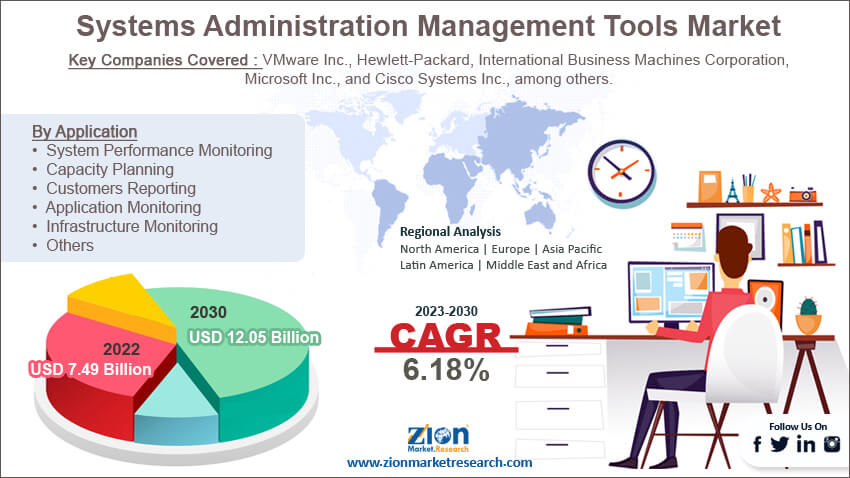 Systems Administration Management Tools Market

Key Companies Covered : VMware Inc., Hewlett-Packard, International Business Machines Corporation, Microsoft Inc., and Cisco Systems Inc., among others.

By Application
• System Performance Monitoring
• Capacity Planning
• Customers Reporting
• Application Monitoring
• Infrastructure Monitoring
• Others

Regional Analysis
North America | Europe | Asia Pacific
Latin America | Middle East and Africa

2030
USD 12.05 Billion

2022
USD 7.49 Billion

2023-2030
CAGR
6.18%

Zion Market.Research
www.zionmarketresearch.com

Follow Us On